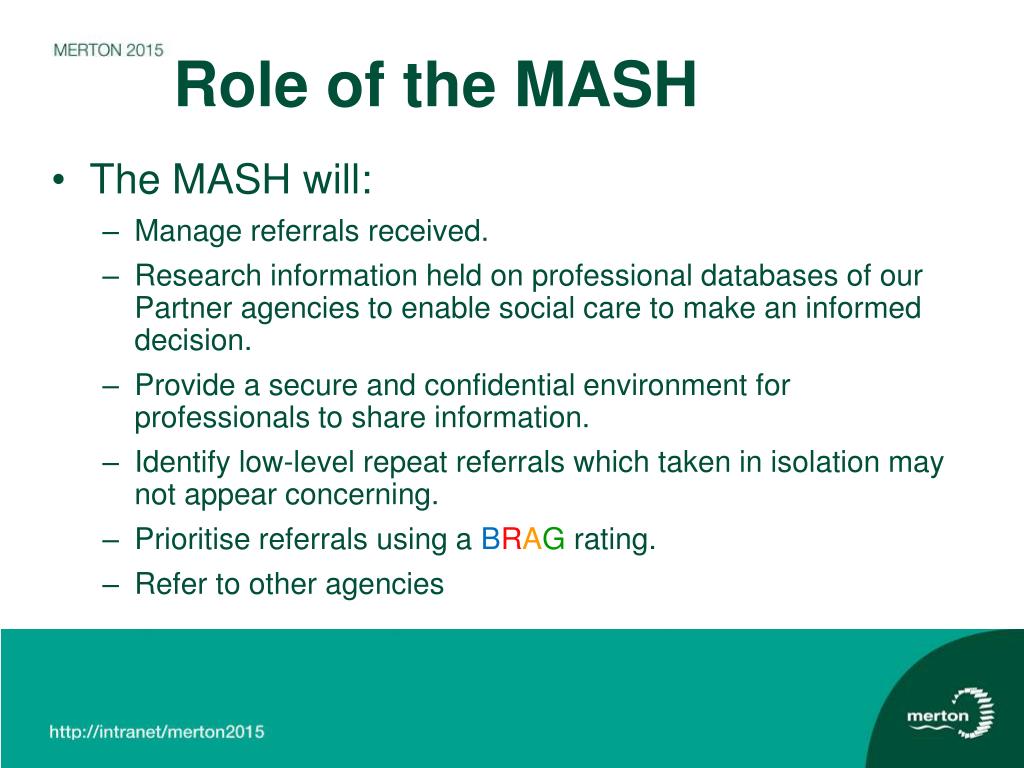 MERTON 2015

Role of the MASH

• The MASH will:
– Manage referrals received.
– Research information held on professional databases of our Partner agencies to enable social care to make an informed decision.
– Provide a secure and confidential environment for professionals to share information.
– Identify low-level repeat referrals which taken in isolation may not appear concerning.
– Prioritise referrals using a BRAG rating.
– Refer to other agencies

http://intranet/merton2015

merton